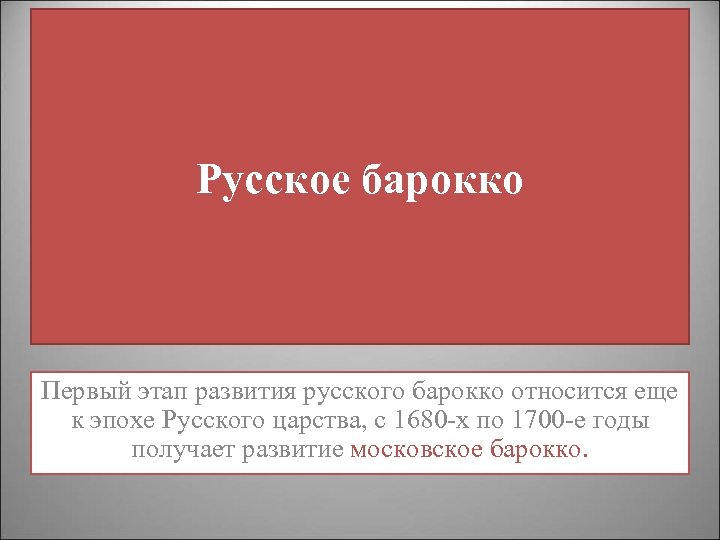 Русское барокко

Первый этап развития русского барокко относится еще к эпохе Русского царства, с 1680-х по 1700-е годы получает развитие московское барокко.